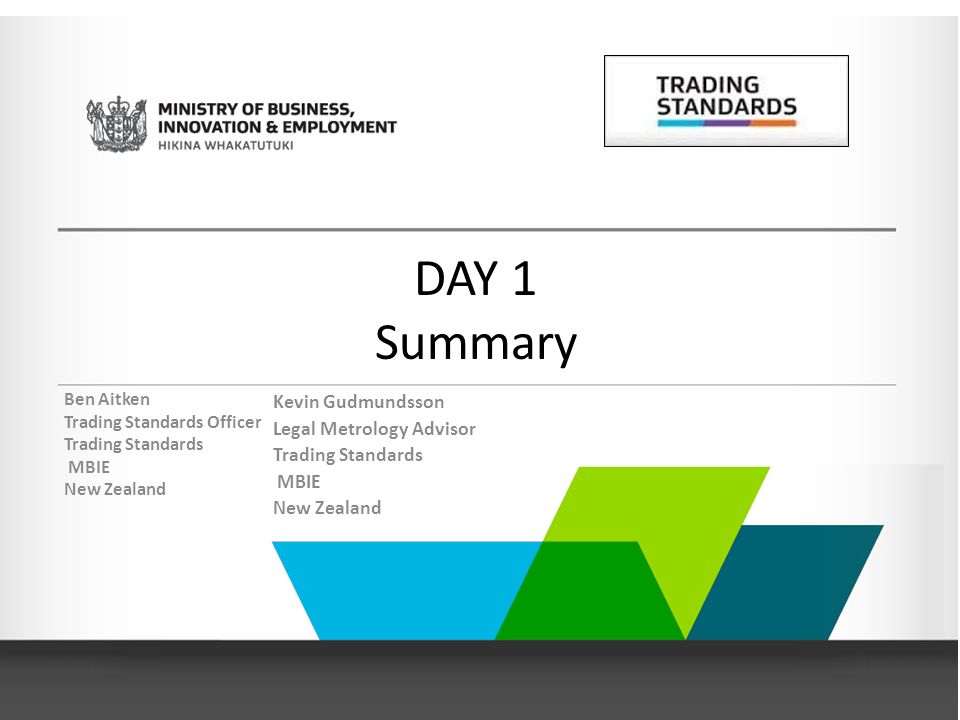 MINISTRY OF BUSINESS, INNOVATION & EMPLOYMENT
HIKINA WHAKATUTUKI

TRADING STANDARDS

DAY 1
Summary

Ben Aitken
Trading Standards Officer
Trading Standards
MBIE
New Zealand

Kevin Gudmundsson
Legal Metrology Advisor
Trading Standards
MBIE
New Zealand